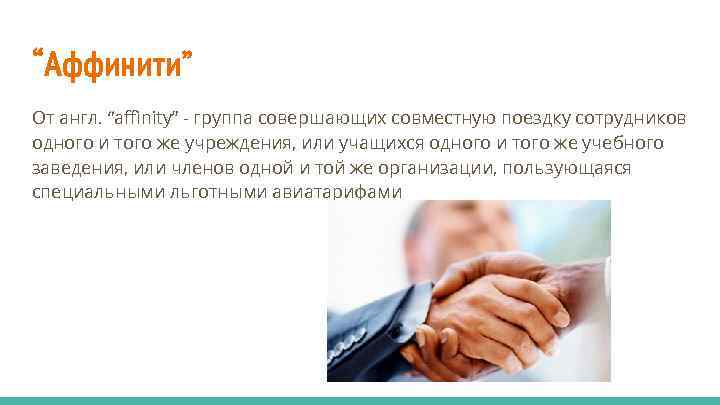 “Аффинити”

От англ. “affinity” - группа совершающих совместную поездку сотрудников одного и того же учреждения, или учащихся одного и того же учебного заведения, или членов одной и той же организации, пользующаяся специальными льготными авиатарифами